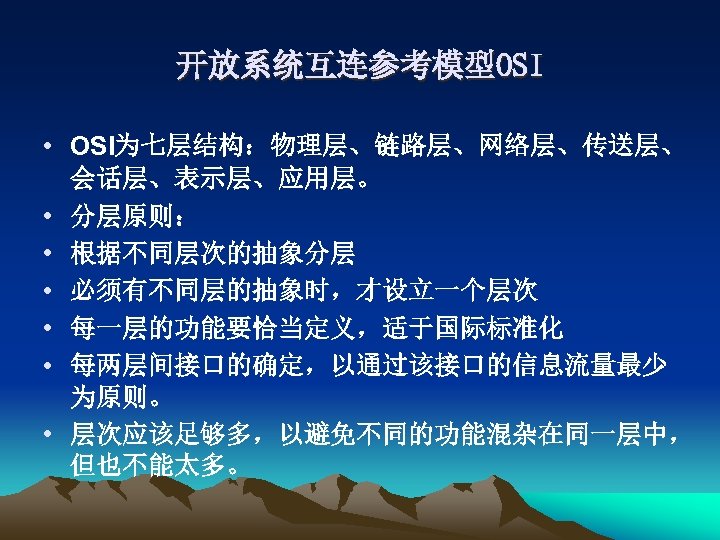 开放系统互连参考模型OSI

• OSI为七层结构：物理层、链路层、网络层、传送层、会话层、表示层、应用层。
• 分层原则：
• 根据不同层次的抽象分层
• 必须有不同层的抽象时，才设立一个层次
• 每一层的功能要恰当定义，适于国际标准化
• 每两层间接口的确定，以通过该接口的信息流量最少为原则。
• 层次应该足够多，以避免不同的功能混杂在同一层中，但也不能太多。